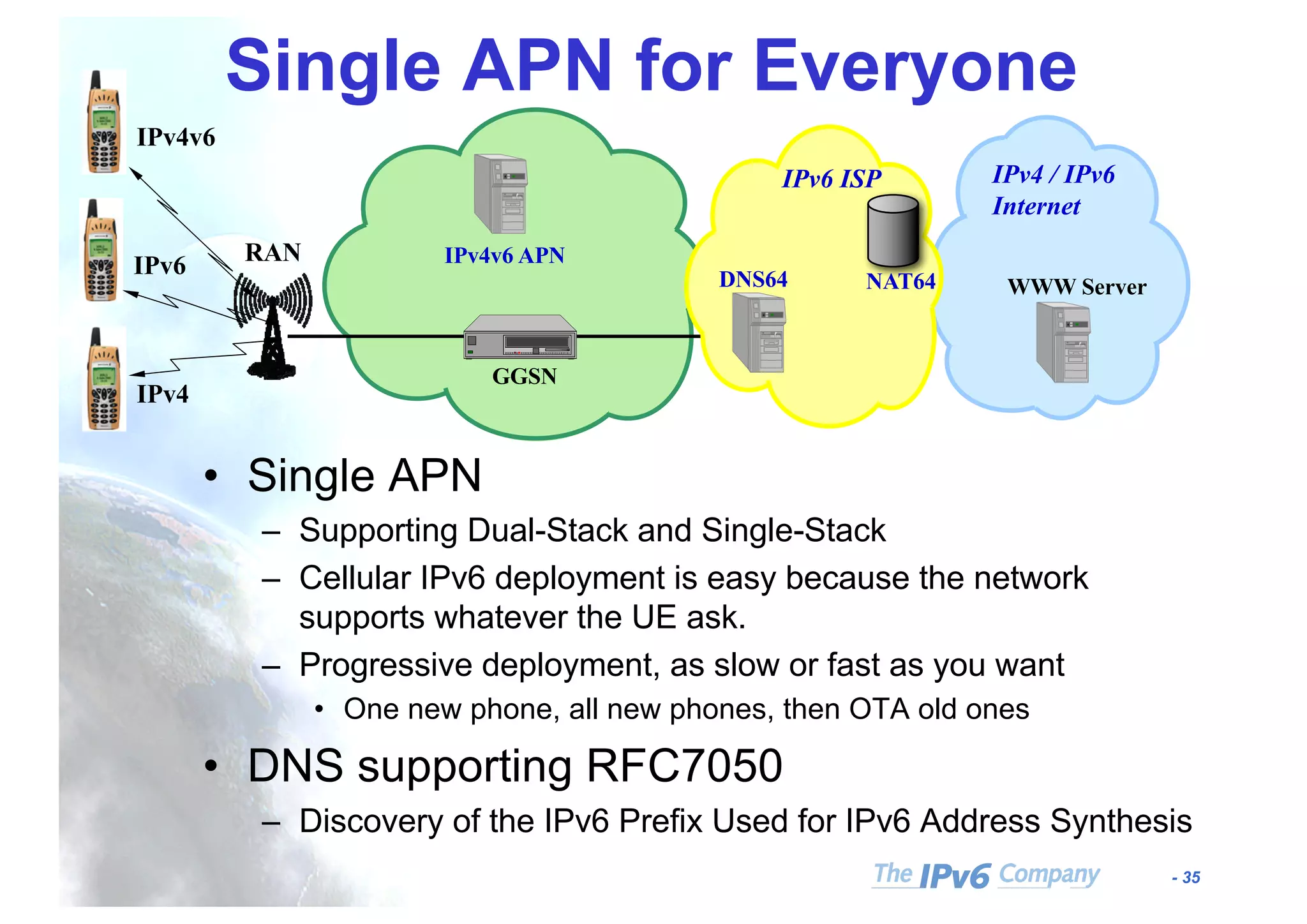 Single APN for Everyone

IPv4v6

IPv6

IPv4

RAN

IPv4v6 APN

GGSN

IPv6 ISP

DNS64

NAT64

IPv4 / IPv6 Internet

WWW Server

• Single APN
– Supporting Dual-Stack and Single-Stack
– Cellular IPv6 deployment is easy because the network supports whatever the UE ask.
– Progressive deployment, as slow or fast as you want
• One new phone, all new phones, then OTA old ones
• DNS supporting RFC7050
– Discovery of the IPv6 Prefix Used for IPv6 Address Synthesis

The IPv6 Company

- 35